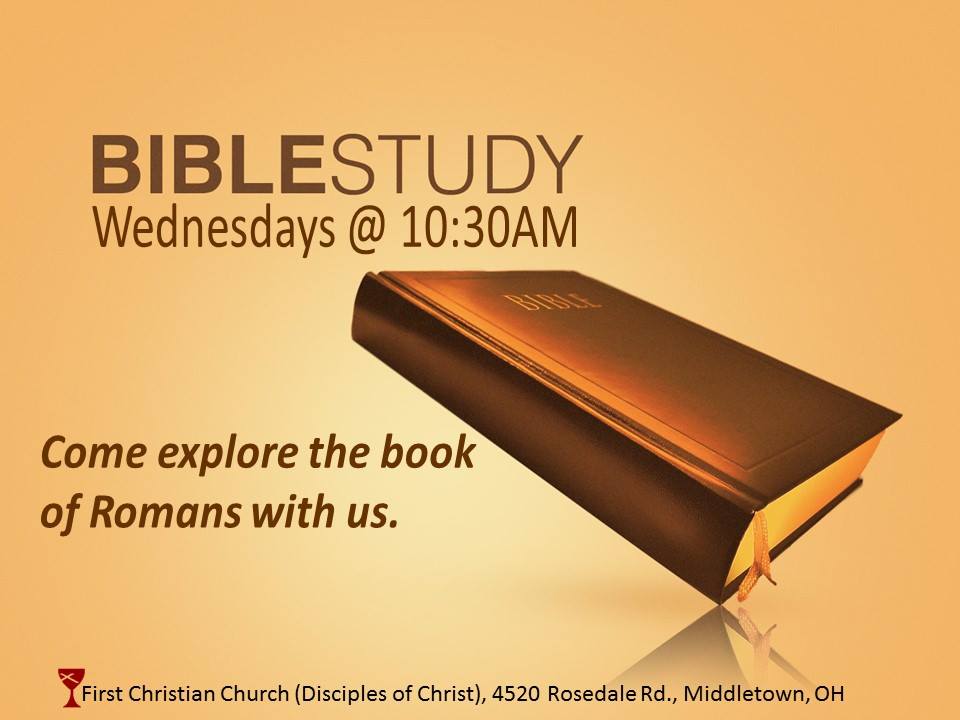 BIBLESTUDY
Wednesdays @ 10:30AM

BIBLE

Come explore the book of Romans with us.

First Christian Church (Disciples of Christ), 4520 Rosedale Rd., Middletown, OH